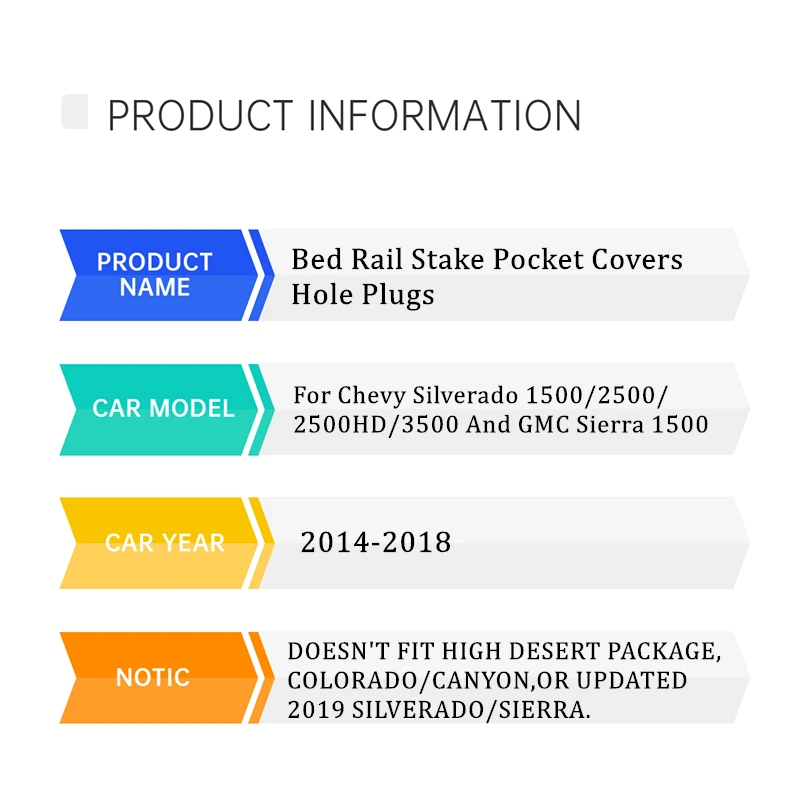 PRODUCT INFORMATION

PRODUCT NAME

Bed Rail Stake Pocket Covers Hole Plugs

CAR MODEL

For Chevy Silverado 1500/2500/ 2500HD/3500 And GMC Sierra 1500

CAR YEAR

2014-2018

NOTIC

DOESN'T FIT HIGH DESERT PACKAGE, COLORADO/CANYON,OR UPDATED 2019 SILVERADO/SIERRA.